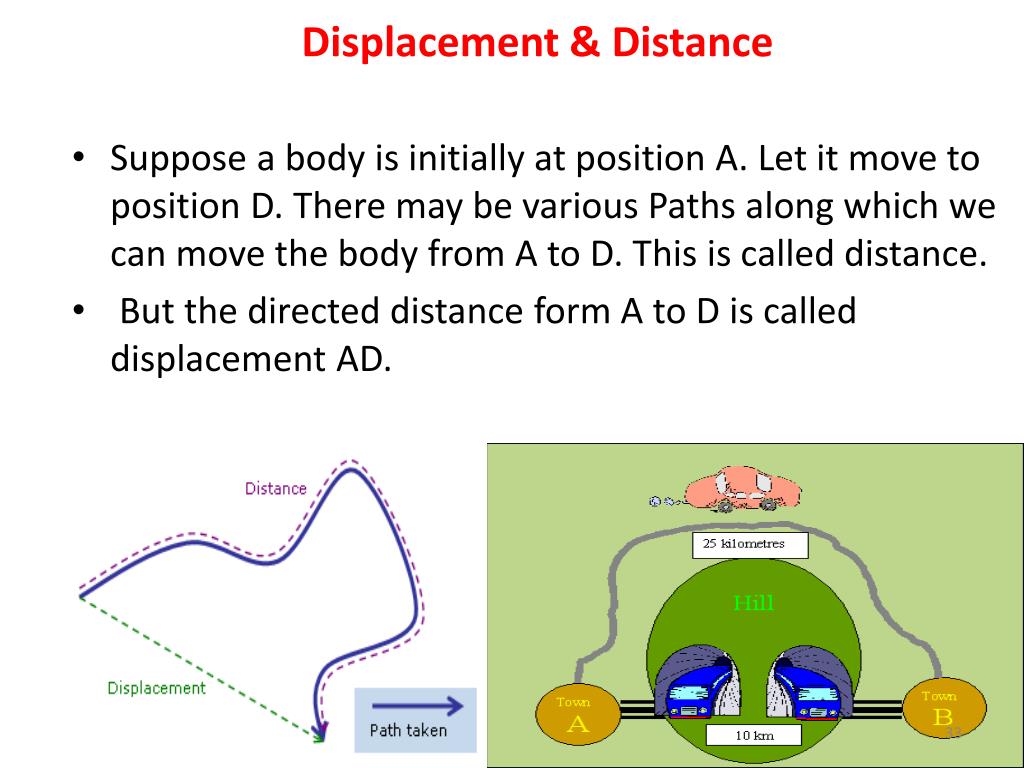 Displacement & Distance

• Suppose a body is initially at position A. Let it move to position D. There may be various Paths along which we can move the body from A to D. This is called distance.

• But the directed distance form A to D is called displacement AD.

Distance

Displacement

Path taken

25 kilometres

Hill

Town A

Town B

10 km